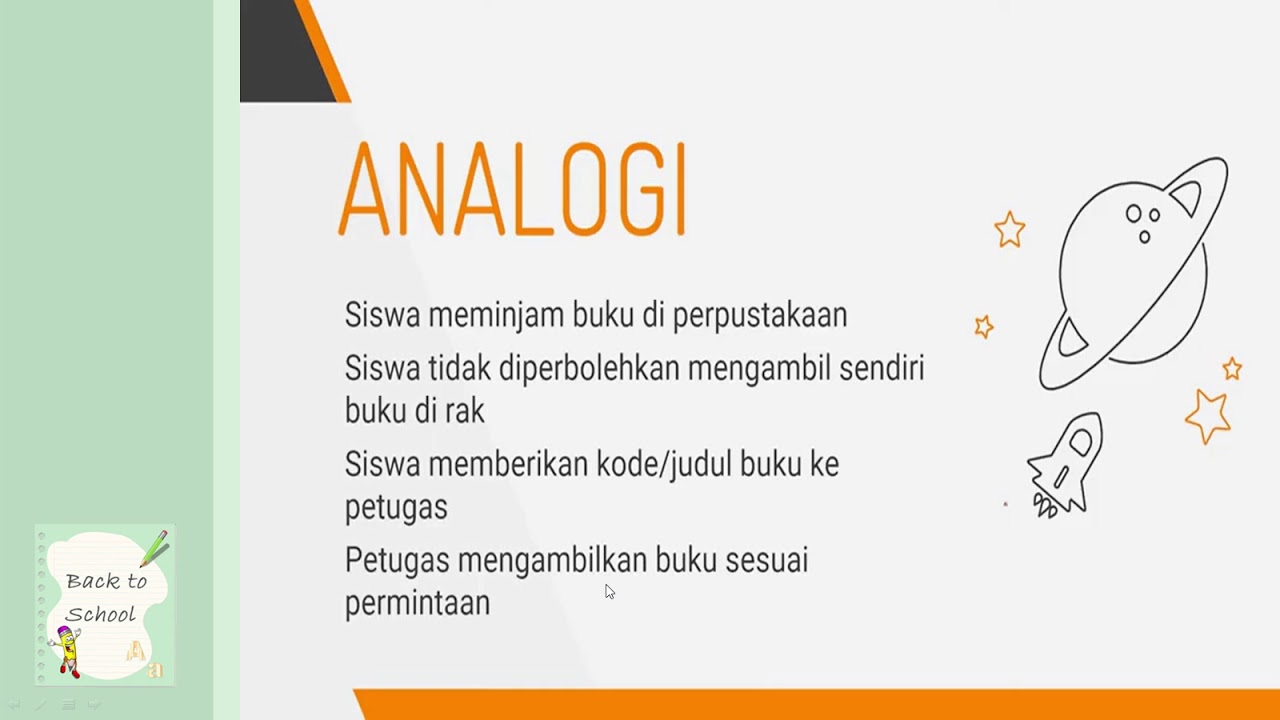 ANALOGI

Siswa meminjam buku di perpustakaan

Siswa tidak diperbolehkan mengambil sendiri buku di rak

Siswa memberikan kode/judul buku ke petugas

Petugas mengambilkan buku sesuai permintaan

Back to School